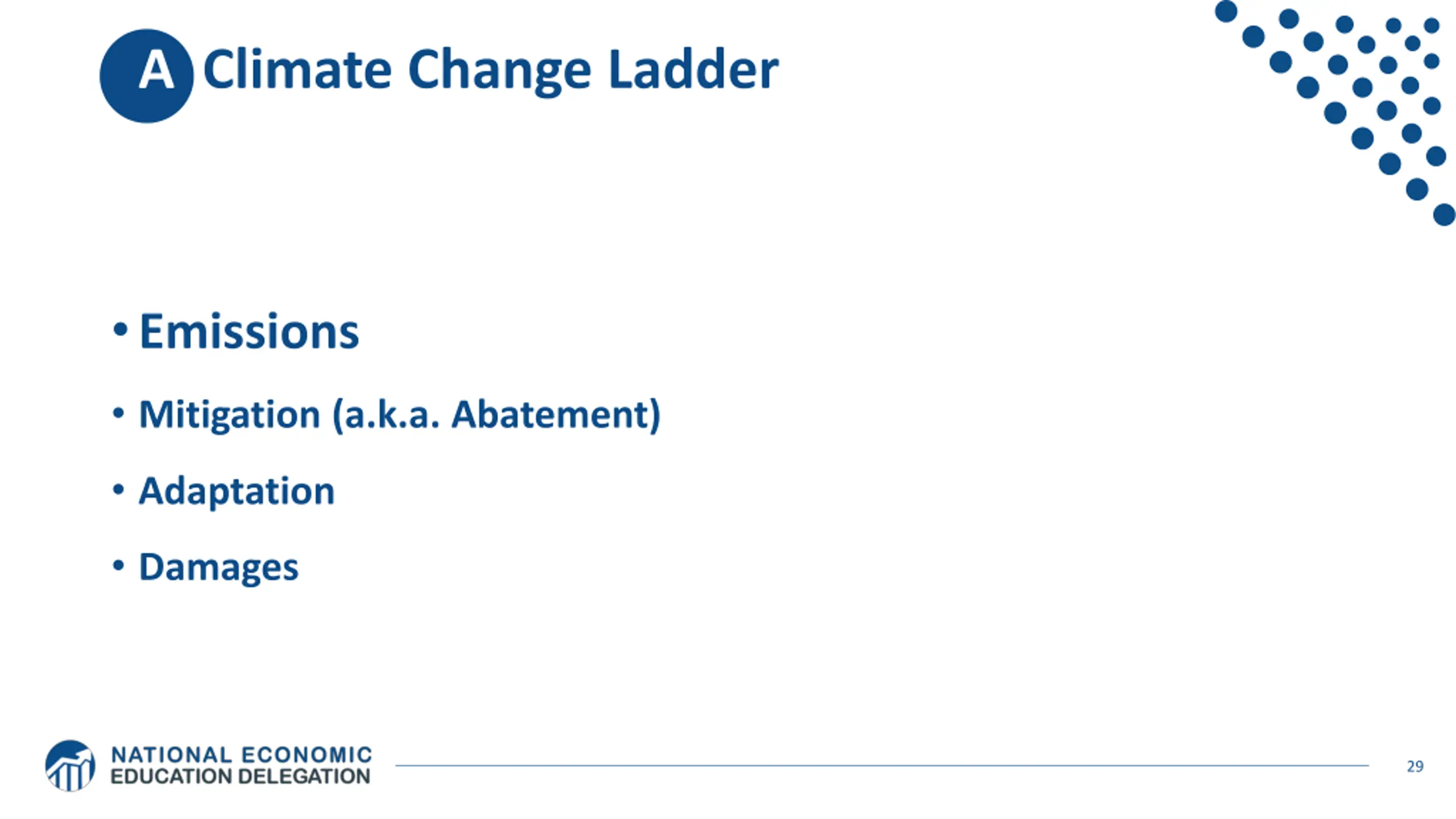 A Climate Change Ladder

• Emissions

• Mitigation (a.k.a. Abatement)

• Adaptation

• Damages

NATIONAL ECONOMIC EDUCATION DELEGATION

29